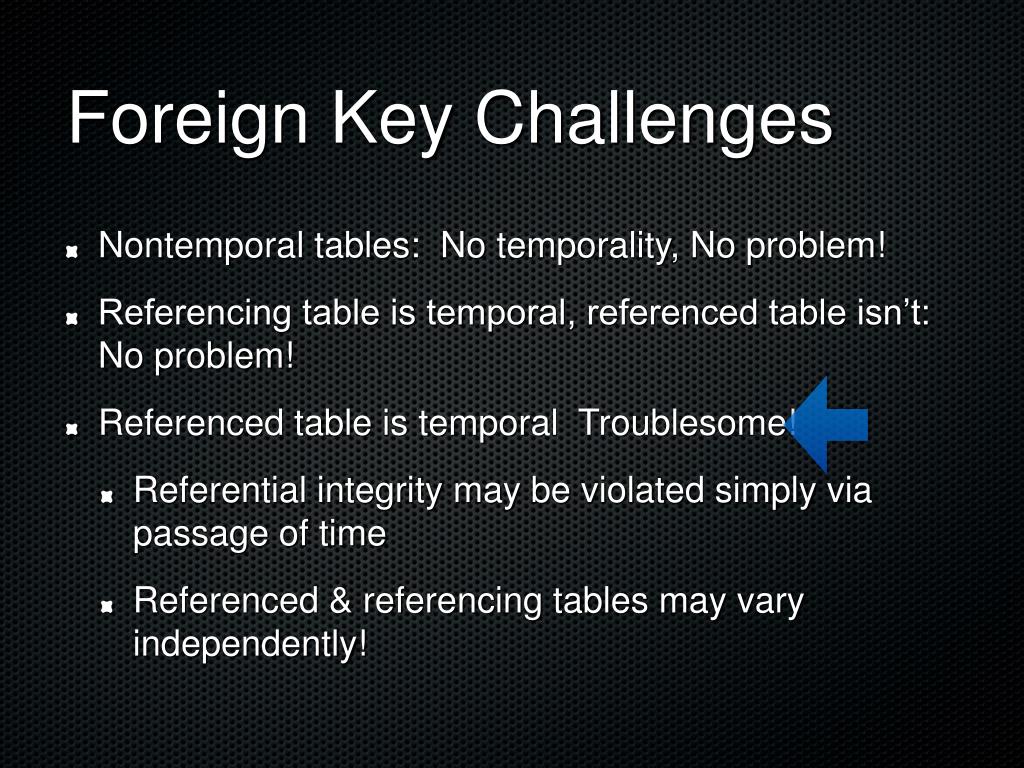 Foreign Key Challenges

Nontemporal tables: No temporality, No problem!

Referencing table is temporal, referenced table isn't: No problem!

Referenced table is temporal Troublesome!

Referential integrity may be violated simply via passage of time

Referenced & referencing tables may vary independently!